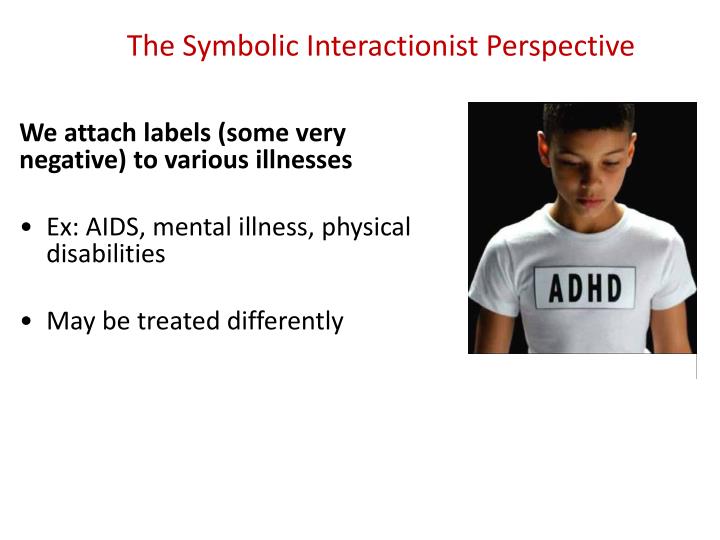 The Symbolic Interactionist Perspective

We attach labels (some very negative) to various illnesses

• Ex: AIDS, mental illness, physical disabilities

• May be treated differently

ADHD